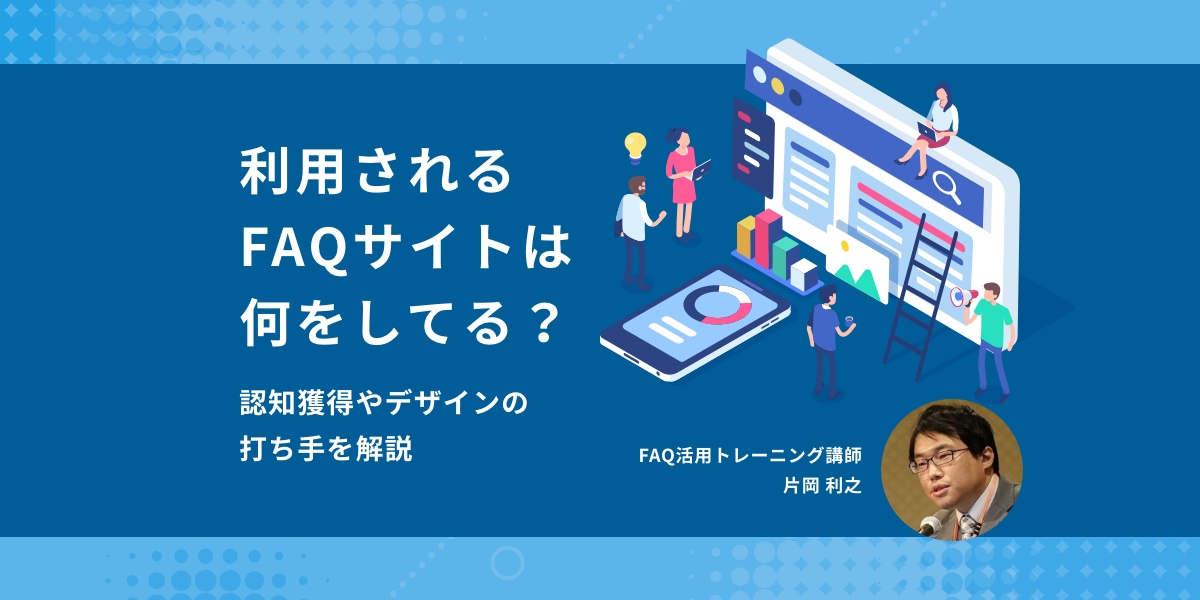 利用される
FAQサイトは
何をしてる？

認知獲得やデザインの
打ち手を解説

FAQ活用トレーニング講師
片岡 利之